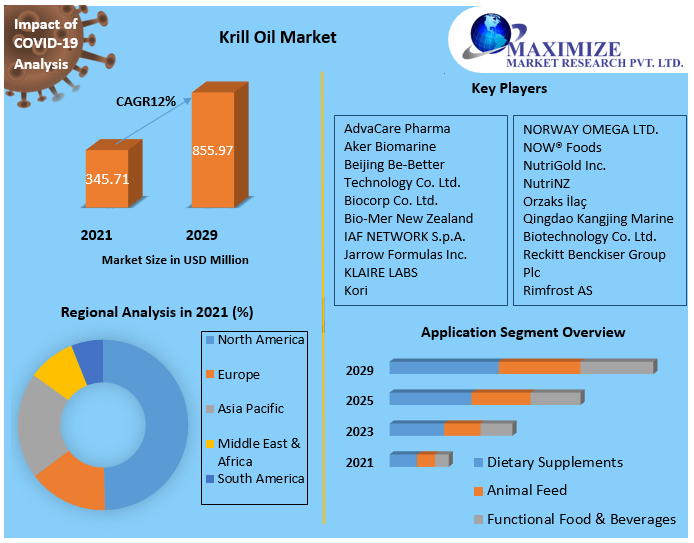 Impact of COVID-19 Analysis

Krill Oil Market

MAXIMIZE
MARKET RESEARCH PVT. LTD.

CAGR12%

345.71

855.97

2021

2029

Market Size in USD Million

Key Players

AdvaCare Pharma
Aker Biomarine
Beijing Be-Better Technology Co. Ltd.
Biocorp Co. Ltd.
Bio-Mer New Zealand
IAF NETWORK S.p.A.
Jarrow Formulas Inc.
KLAIRE LABS
Kori

NORWAY OMEGA LTD.
NOW® Foods
NutriGold Inc.
NutriNZ
Orzaks İlaç
Qingdao Kangjing Marine Biotechnology Co. Ltd.
Reckitt Benckiser Group Plc
Rimfrost AS

Regional Analysis in 2021 (%)

North America
Europe
Asia Pacific
Middle East & Africa
South America

Application Segment Overview

2029
2025
2023
2021

Dietary Supplements
Animal Feed
Functional Food & Beverages